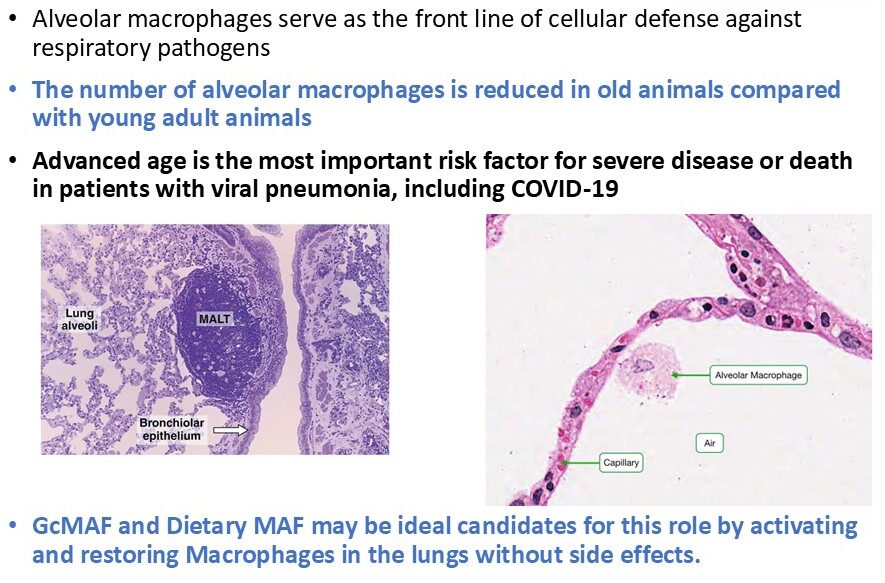 • Alveolar macrophages serve as the front line of cellular defense against respiratory pathogens

• The number of alveolar macrophages is reduced in old animals compared with young adult animals

• Advanced age is the most important risk factor for severe disease or death in patients with viral pneumonia, including COVID-19

Lung alveoli

MALT

Bronchiolar epithelium

Alveolar Macrophage

Air

Capillary

• GcMAF and Dietary MAF may be ideal candidates for this role by activating and restoring Macrophages in the lungs without side effects.